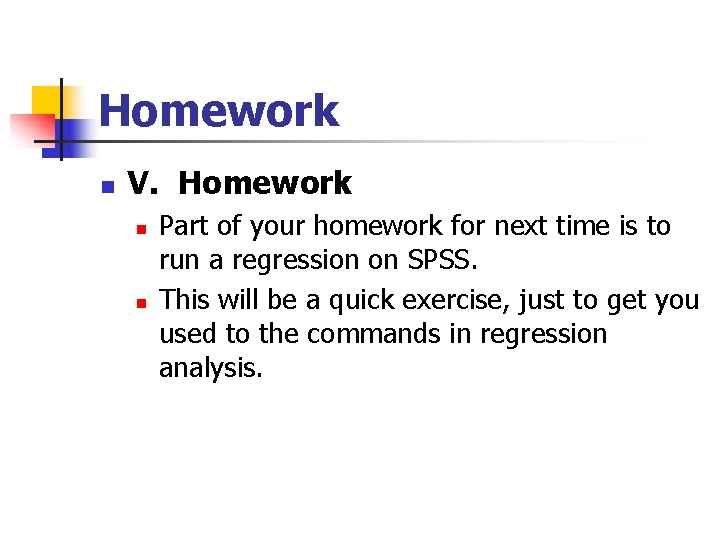 Homework

V. Homework

Part of your homework for next time is to run a regression on SPSS.

This will be a quick exercise, just to get you used to the commands in regression analysis.